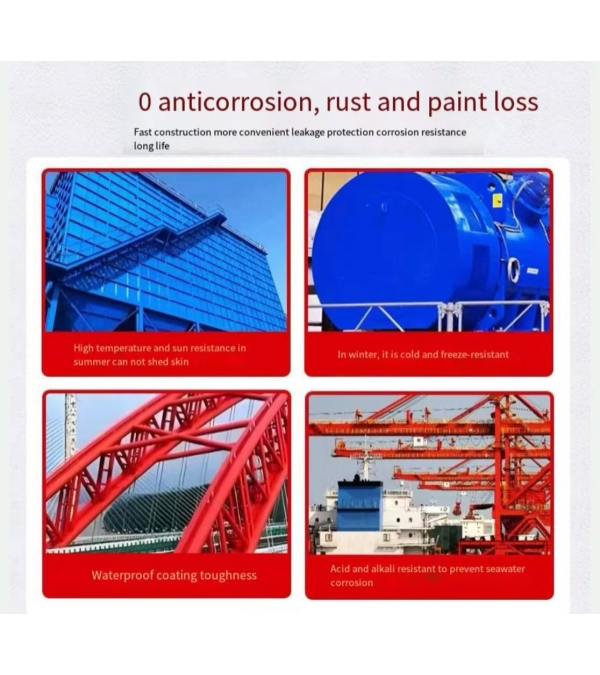 0 anticorrosion, rust and paint loss

Fast construction more convenient leakage protection corrosion resistance long life

High temperature and sun resistance in summer can not shed skin

In winter, it is cold and freeze-resistant

Waterproof coating toughness

Acid and alkali resistant to prevent seawater corrosion